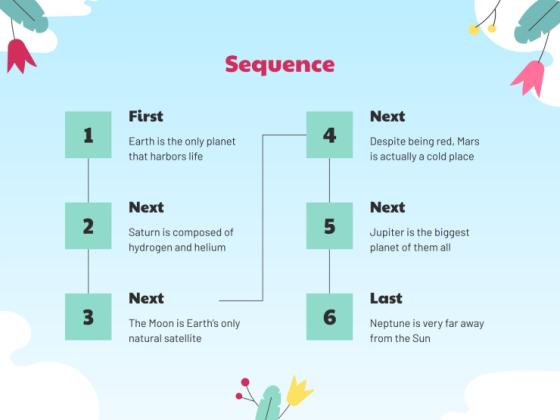 Sequence

1

First

Earth is the only planet that harbors life

2

Next

Saturn is composed of hydrogen and helium

3

Next

The Moon is Earth's only natural satellite

4

Next

Despite being red, Mars is actually a cold place

5

Next

Jupiter is the biggest planet of them all

6

Last

Neptune is very far away from the Sun